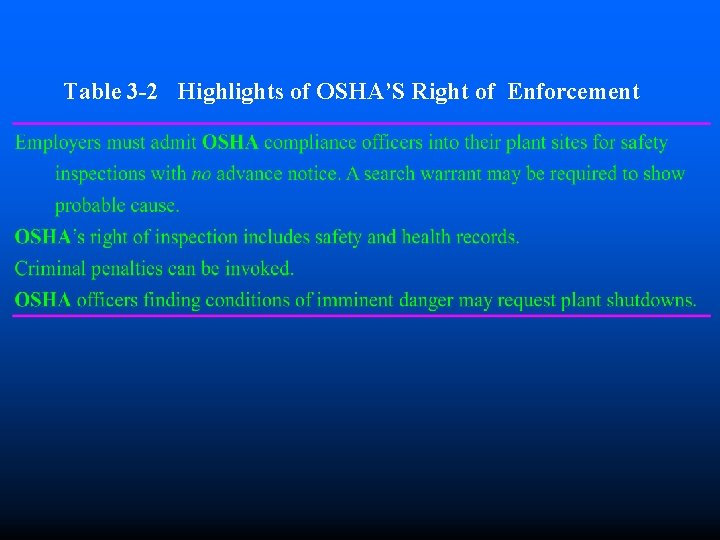 Table 3-2 Highlights of OSHA'S Right of Enforcement

Employers must admit OSHA compliance officers into their plant sites for safety inspections with no advance notice. A search warrant may be required to show probable cause.

OSHA's right of inspection includes safety and health records.

Criminal penalties can be invoked.

OSHA officers finding conditions of imminent danger may request plant shutdowns.